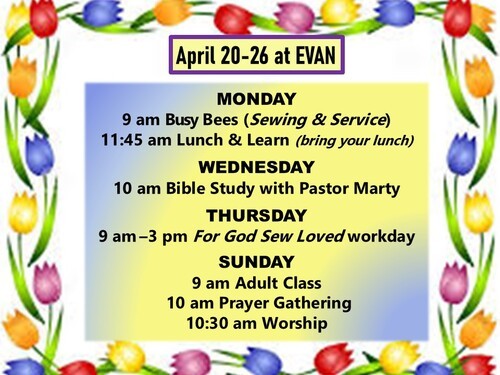 April 20-26 at EVAN

MONDAY
9 am Busy Bees (Sewing & Service)
11:45 am Lunch & Learn (bring your lunch)

WEDNESDAY
10 am Bible Study with Pastor Marty

THURSDAY
9 am –3 pm For God Sew Loved workday

SUNDAY
9 am Adult Class
10 am Prayer Gathering
10:30 am Worship